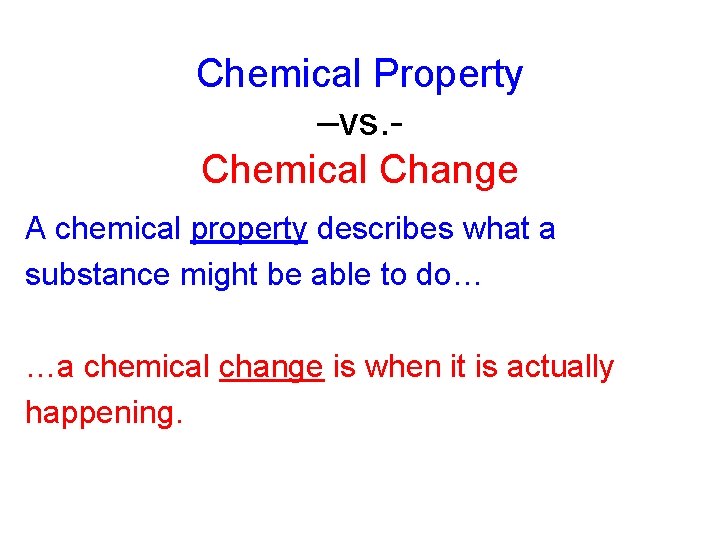 Chemical Property
–vs.-
Chemical Change

A chemical property describes what a substance might be able to do…

…a chemical change is when it is actually happening.